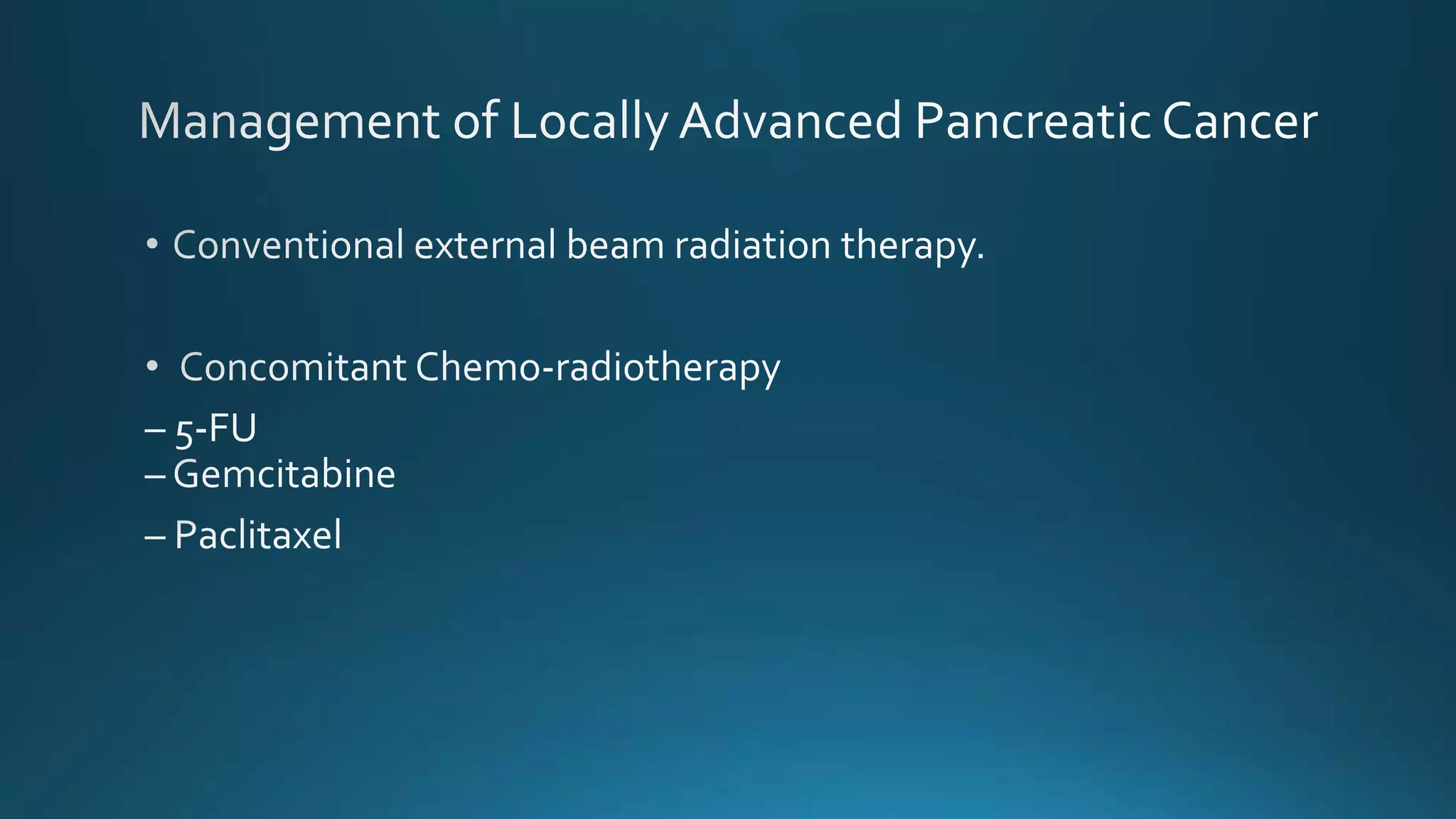 Management of Locally Advanced Pancreatic Cancer

• Conventional external beam radiation therapy.

• Concomitant Chemo-radiotherapy

– 5-FU
– Gemcitabine
– Paclitaxel